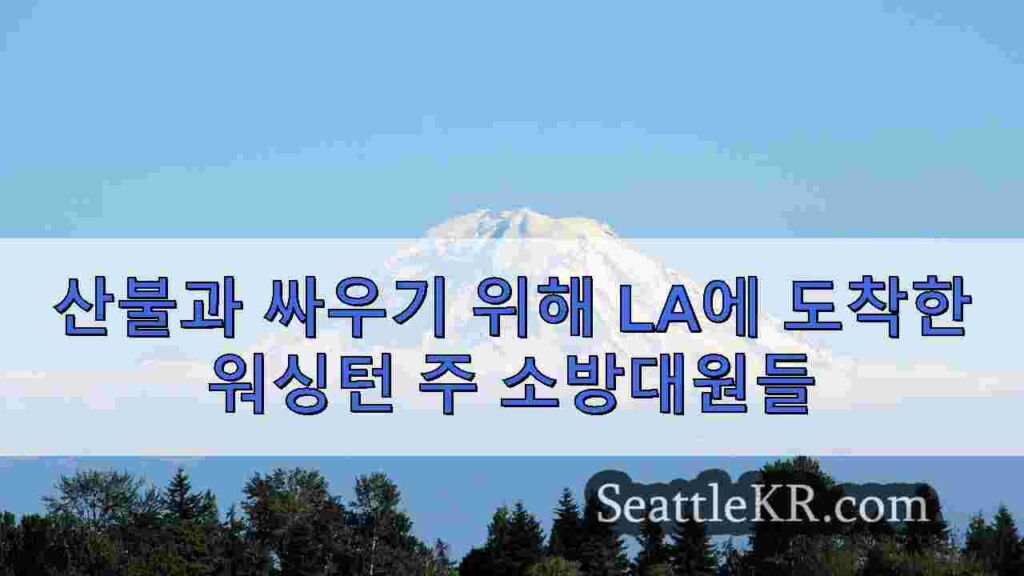 산불과 싸우기 위해 LA에 도착한 워싱턴 주 소방대원들

SeattleKR.com